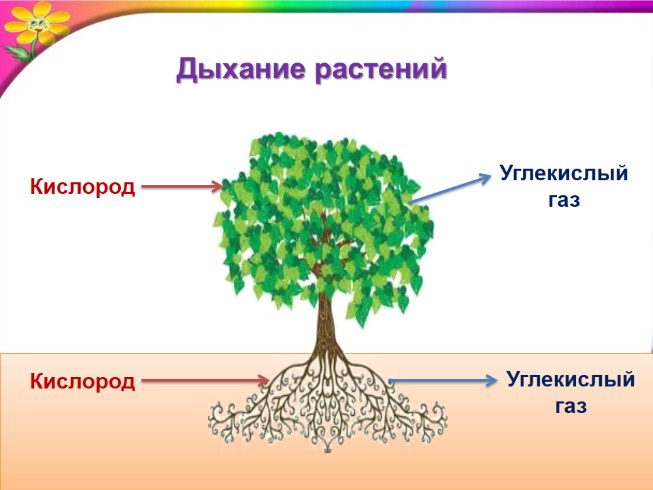 Дыхание растений

Кислород

Углекислый газ

Кислород

Углекислый газ